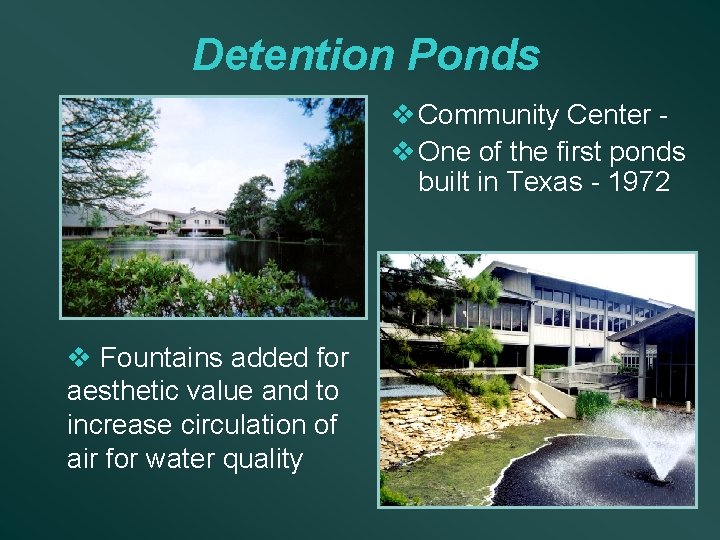 Detention Ponds

❖ Community Center -
❖ One of the first ponds built in Texas - 1972

❖ Fountains added for aesthetic value and to increase circulation of air for water quality